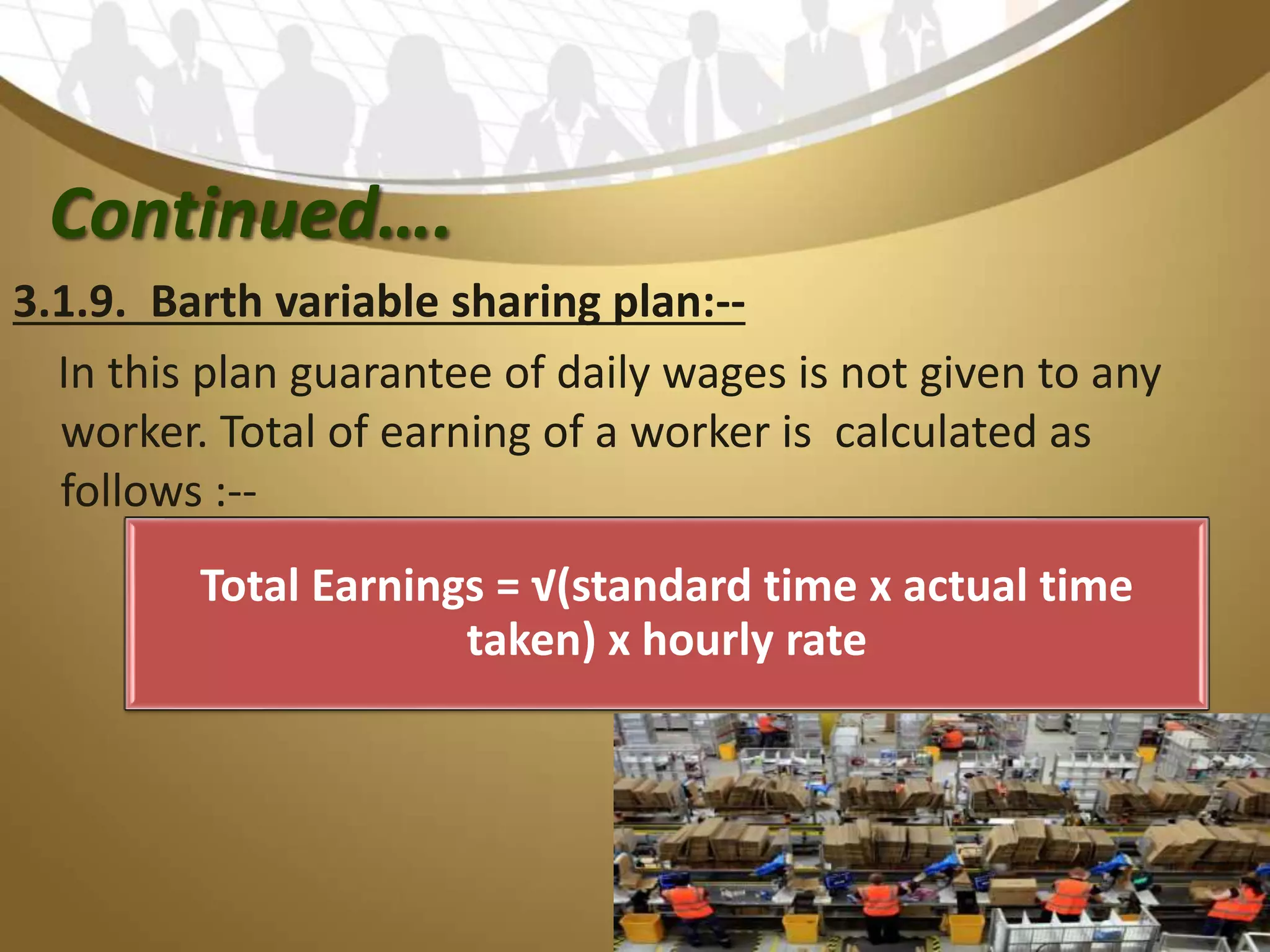 Continued….

3.1.9. Barth variable sharing plan:--

In this plan guarantee of daily wages is not given to any worker. Total of earning of a worker is calculated as follows :--

Total Earnings = √(standard time x actual time taken) x hourly rate